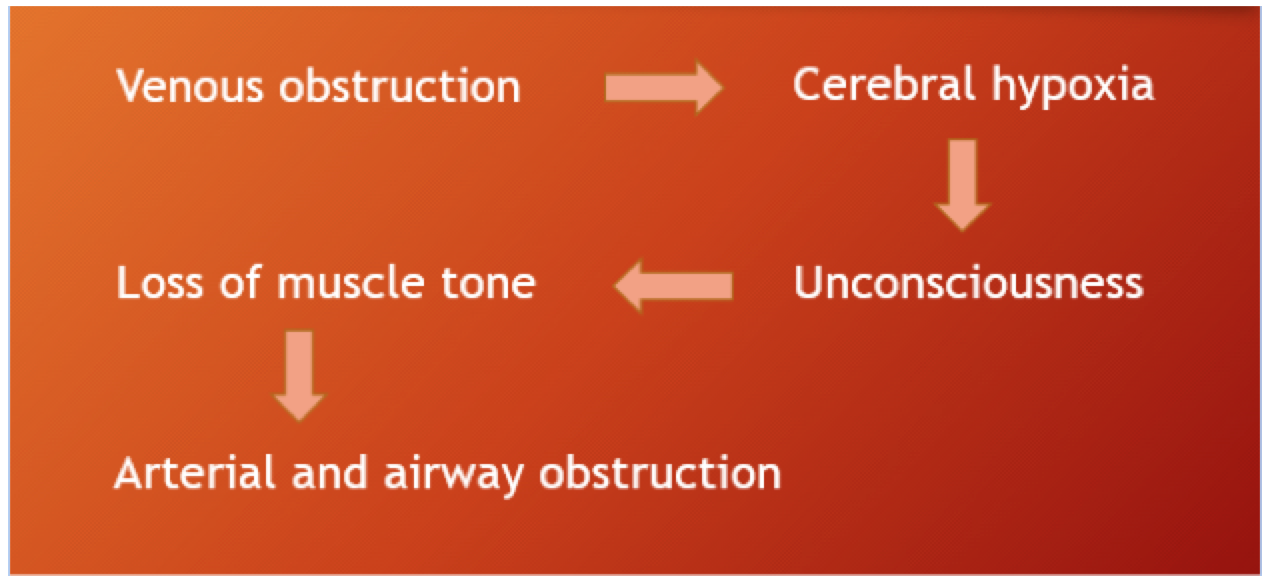 Venous obstruction

Cerebral hypoxia

Unconsciousness

Loss of muscle tone

Arterial and airway obstruction